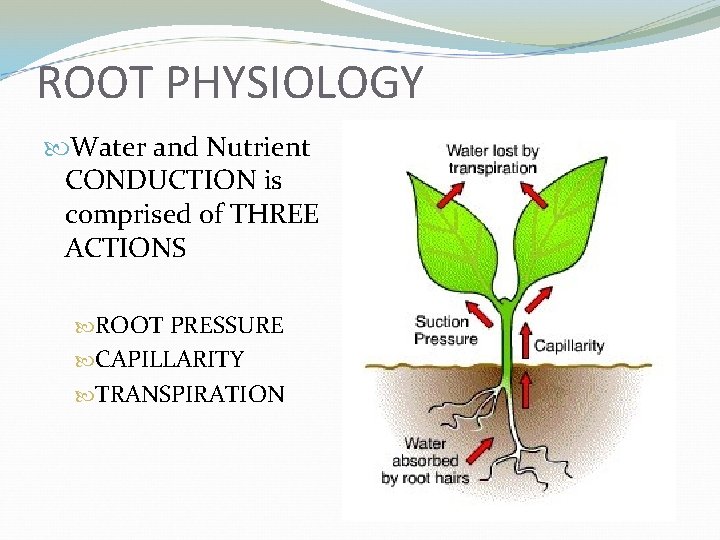 ROOT PHYSIOLOGY

Water and Nutrient CONDUCTION is comprised of THREE ACTIONS

ROOT PRESSURE
CAPILLARITY
TRANSPIRATION

Water lost by transpiration

Suction Pressure

Capillarity

Water absorbed by root hairs